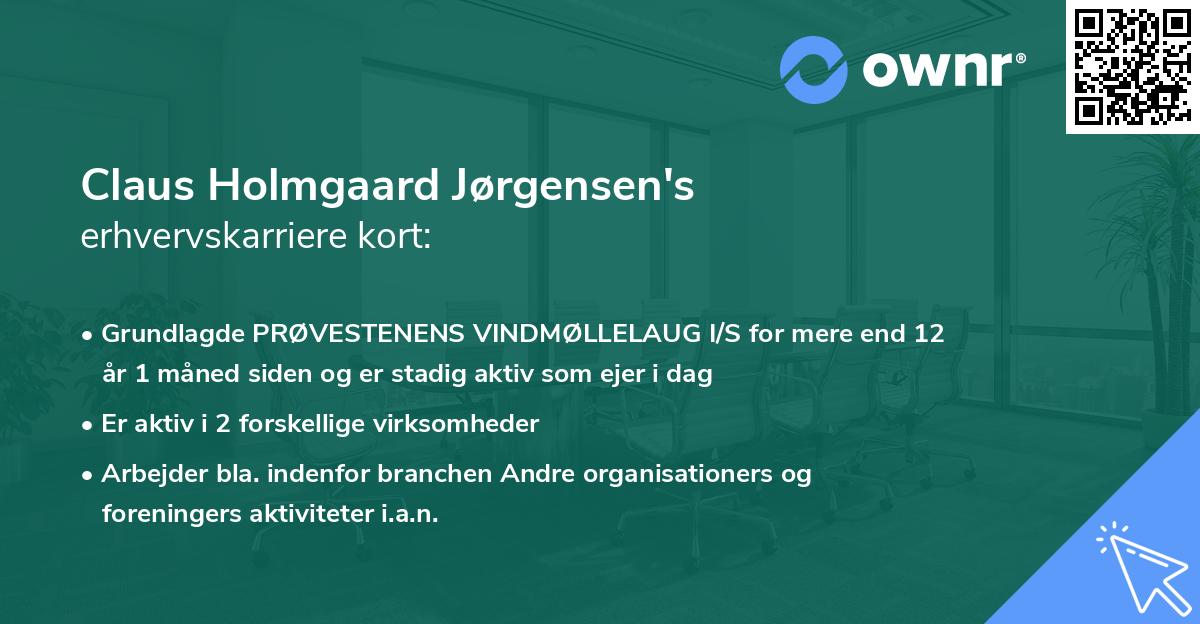 ownr®

Claus Holmgaard Jørgensen's
erhvervskarriere kort:

• Grundlagde PRØVESTENENS VINDMØLLELAUG I/S for mere end 12 år 1 måned siden og er stadig aktiv som ejer i dag
• Er aktiv i 2 forskellige virksomheder
• Arbejder bla. indenfor branchen Andre organisationers og foreningers aktiviteter i.a.n.